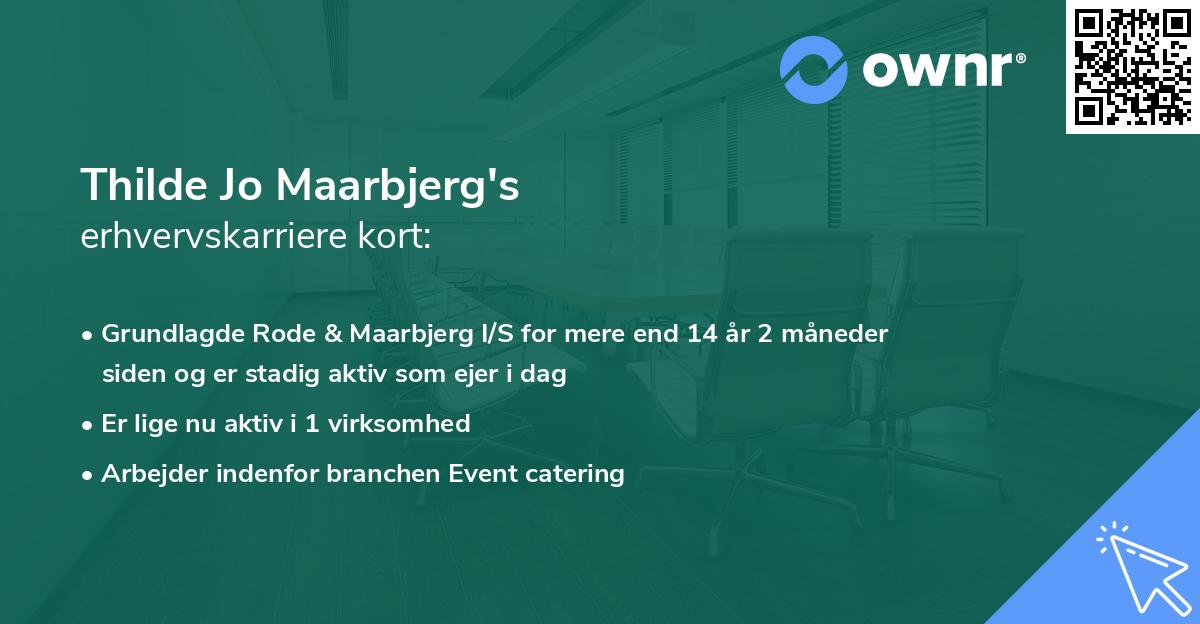 ownr®

Thilde Jo Maarbjerg's
erhvervskarriere kort:

• Grundlagde Rode & Maarbjerg I/S for mere end 14 år 2 måneder siden og er stadig aktiv som ejer i dag

• Er lige nu aktiv i 1 virksomhed

• Arbejder indenfor branchen Event catering